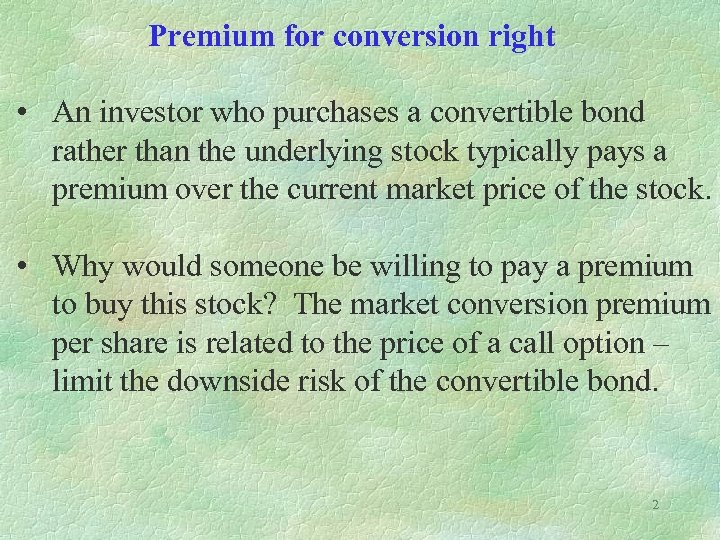 Premium for conversion right

• An investor who purchases a convertible bond rather than the underlying stock typically pays a premium over the current market price of the stock.

• Why would someone be willing to pay a premium to buy this stock? The market conversion premium per share is related to the price of a call option – limit the downside risk of the convertible bond.

2